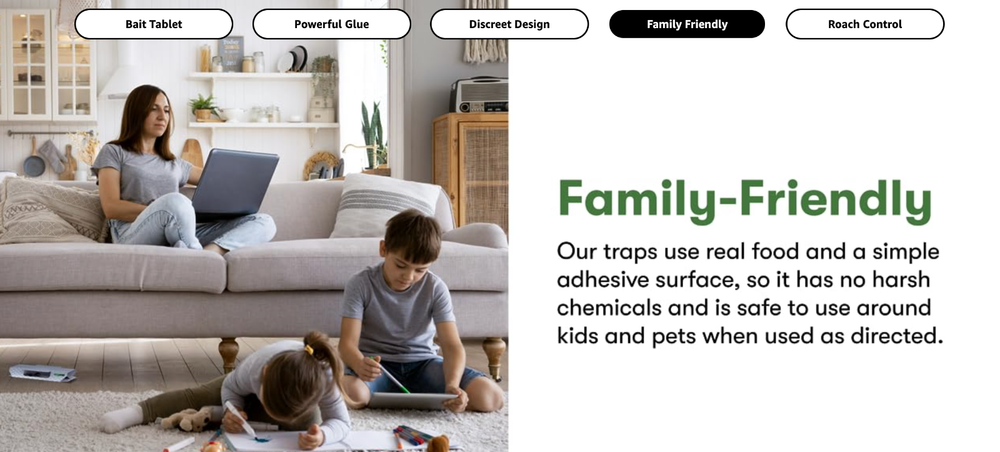 Bait Tablet
Powerful Glue
Discreet Design
Family Friendly
Roach Control

Family-Friendly

Our traps use real food and a simple adhesive surface, so it has no harsh chemicals and is safe to use around kids and pets when used as directed.